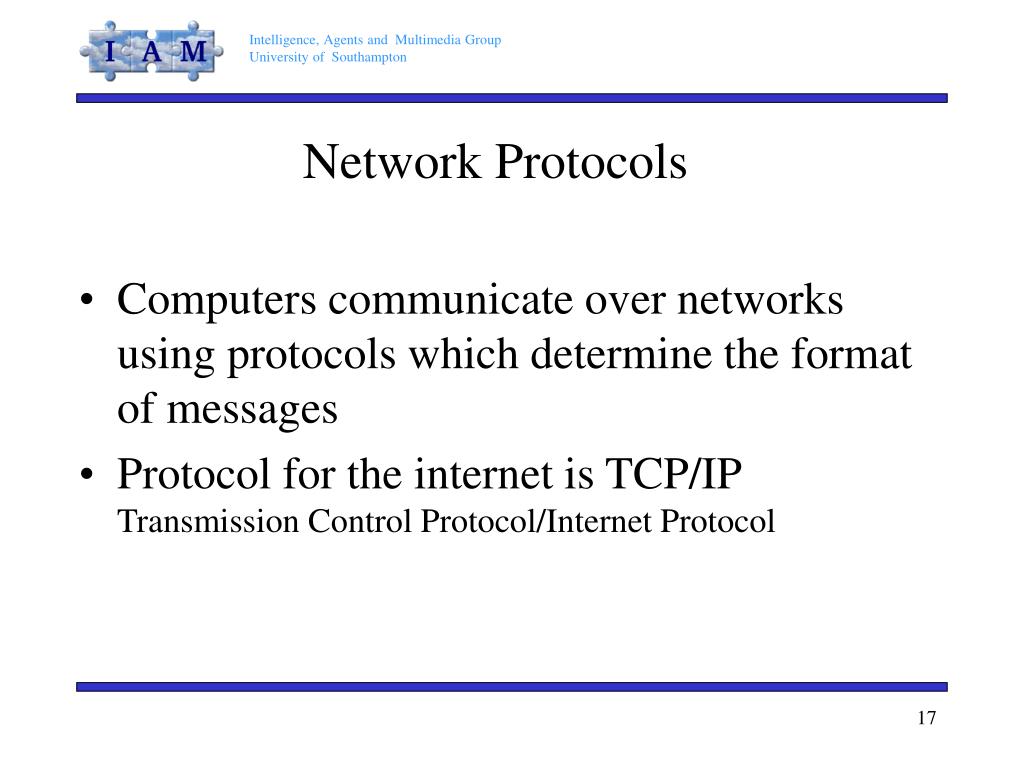 I A M

Intelligence, Agents and Multimedia Group
University of Southampton

Network Protocols

• Computers communicate over networks using protocols which determine the format of messages
• Protocol for the internet is TCP/IP
Transmission Control Protocol/Internet Protocol

17